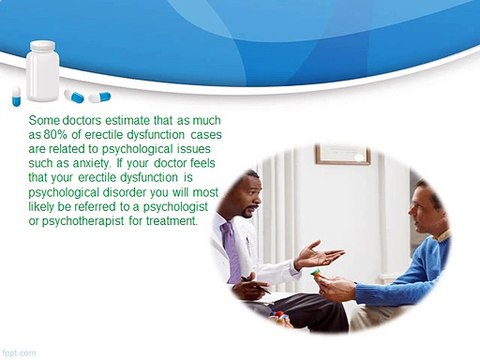 Some doctors estimate that as much as 80% of erectile dysfunction cases are related to psychological issues such as anxiety. If your doctor feels that your erectile dysfunction is psychological disorder you will most likely be referred to a psychologist or psychotherapist for treatment.

fppt.com